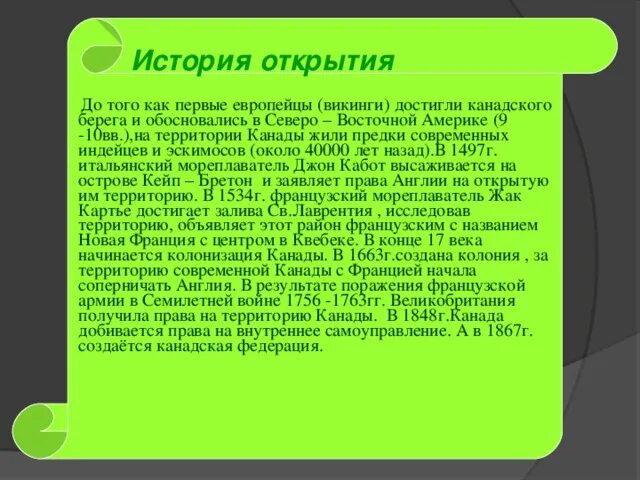 История открытия

До того как первые европейцы (викинги) достигли канадского берега и обосновались в Северо – Восточной Америке (9 -10вв.),на территории Канады жили предки современных индейцев и эскимосов (около 40000 лет назад).В 1497г. итальянский мореплаватель Джон Кабот высаживается на острове Кейп – Бретон  и заявляет права Англии на открытую им территорию. В 1534г. французский мореплаватель Жак Картье достигает залива Св.Лаврентия , исследовав территорию, объявляет этот район французским с названием Новая Франция с центром в Квебеке. В конце 17 века начинается колонизация Канады. В 1663г.создана колония , за территорию современной Канады с Францией начала соперничать Англия. В результате поражения французской армии в Семилетней войне 1756 -1763гг. Великобритания получила права на территорию Канады.  В 1848г.Канада добивается права на внутреннее самоуправление. А в 1867г. создаётся канадская федерация.